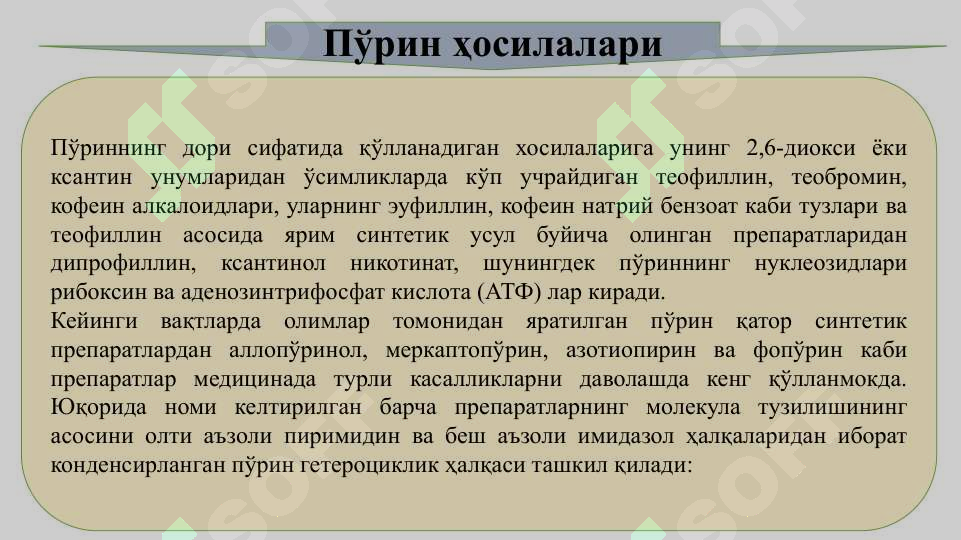 Пўрин ҳосилалари

Пўриннинг дори сифатида қўлланадиган хосилаларига унинг 2,6-диокси ёки ксантин унумларидан ўсимликларда кўп учрайдиган теофиллин, теобромин, кофеин алкалоидлари, уларнинг эуфиллин, кофеин натрий бензоат каби тузлари ва теофиллин асосида ярим синтетик усул буйича олинган препаратларидан дипрофиллин, ксантинол никотинат, шунингдек пўриннинг нуклеозидлари рибоксин ва аденозинтрифосфат кислота (АТФ) лар киради.
Кейинги вақтларда олимлар томонидан яратилган пўрин қатор синтетик препаратлардан аллопўринол, меркаптопўрин, азотиопирин ва фопўрин каби препаратлар медицинада турли касалликларни даволашда кенг қўлланмокда. Юқорида номи келтирилган барча препаратларнинг молекула тузилишининг асосини олти аъзоли пиримидин ва беш аъзоли имидазол ҳалқаларидан иборат конденсирланган пўрин гетероциклик ҳалқаси ташкил қилади: